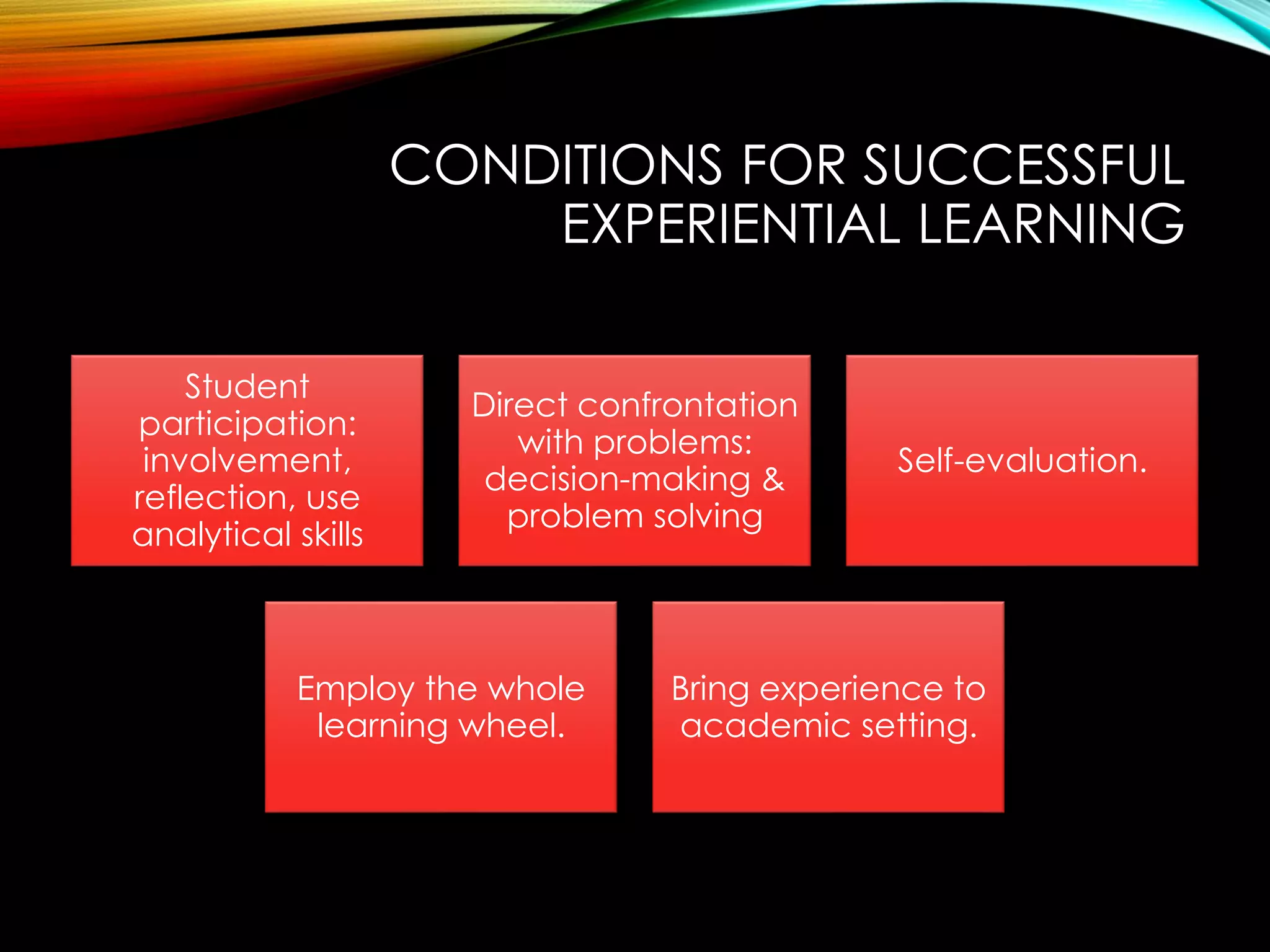 CONDITIONS FOR SUCCESSFUL EXPERIENTIAL LEARNING

Student participation: involvement, reflection, use analytical skills

Direct confrontation with problems: decision-making & problem solving

Self-evaluation.

Employ the whole learning wheel.

Bring experience to academic setting.